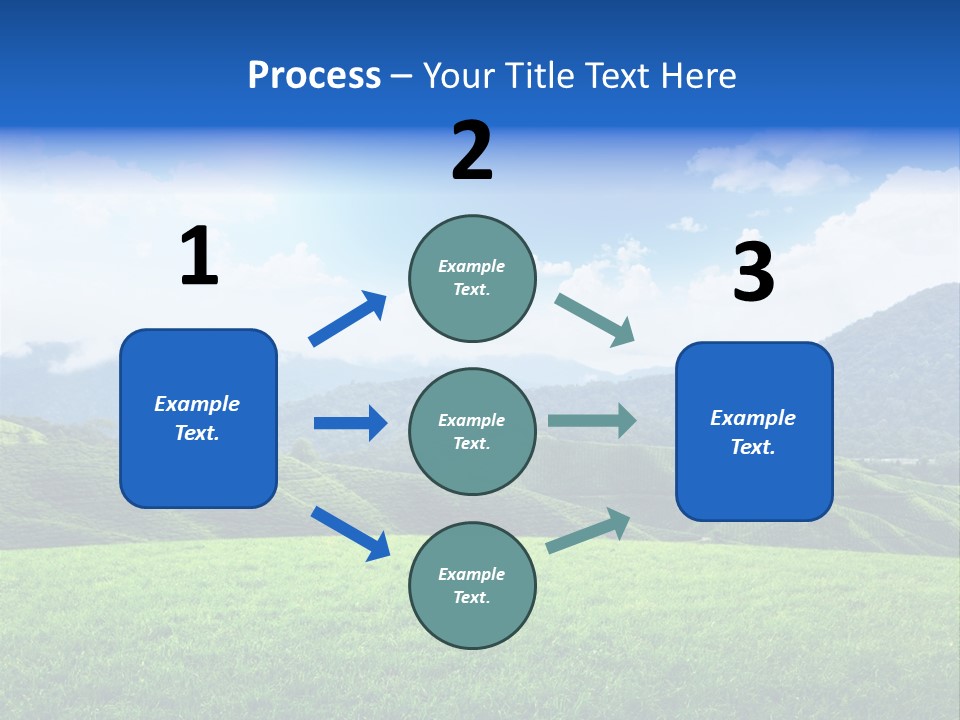 Process – Your Title Text Here

1

Example Text.

2

Example Text.

Example Text.

Example Text.

3

Example Text.